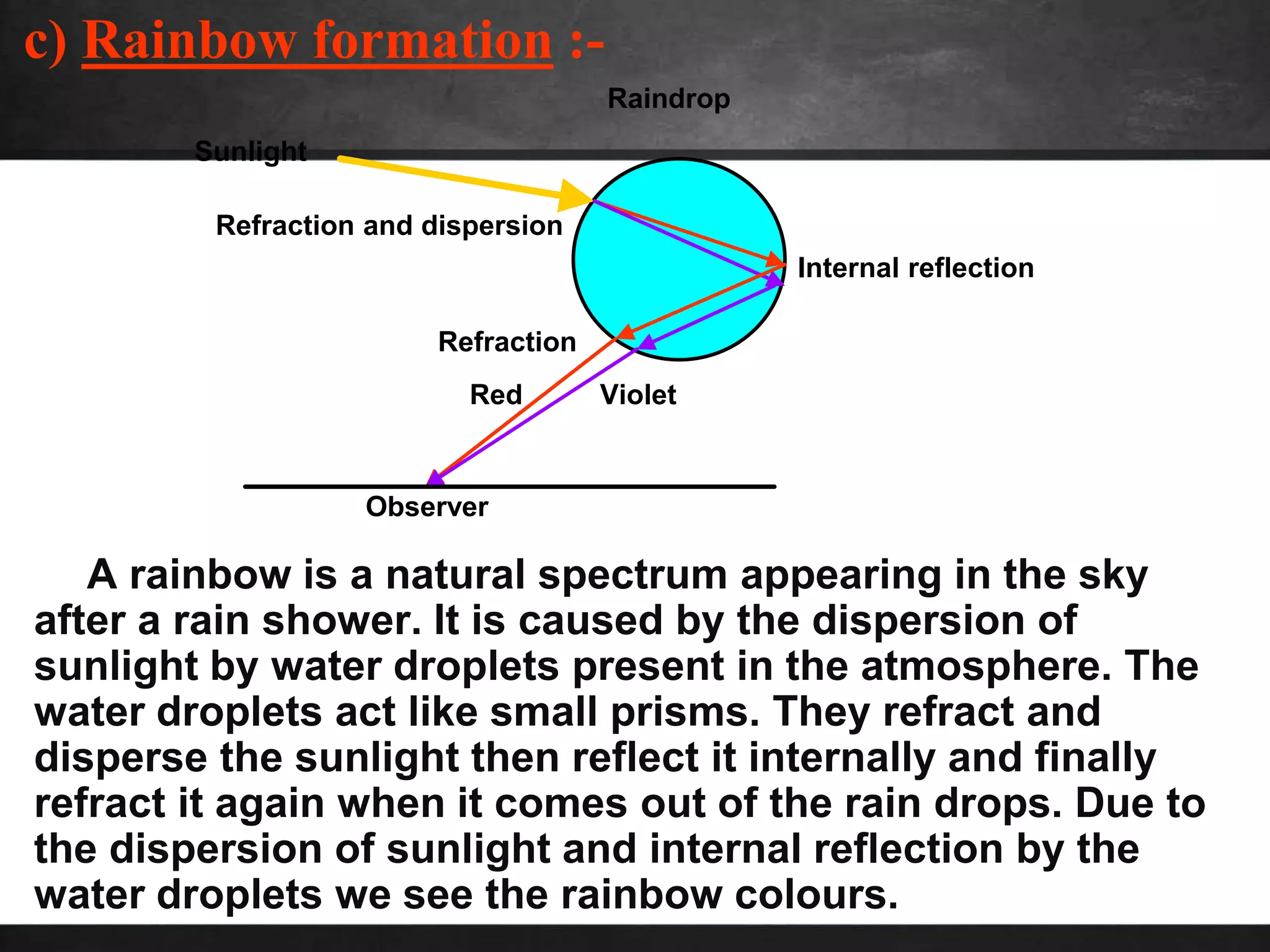 c) Rainbow formation :-

Raindrop

Sunlight

Refraction and dispersion

Internal reflection

Refraction

Red

Violet

Observer

A rainbow is a natural spectrum appearing in the sky after a rain shower. It is caused by the dispersion of sunlight by water droplets present in the atmosphere. The water droplets act like small prisms. They refract and disperse the sunlight then reflect it internally and finally refract it again when it comes out of the rain drops. Due to the dispersion of sunlight and internal reflection by the water droplets we see the rainbow colours.